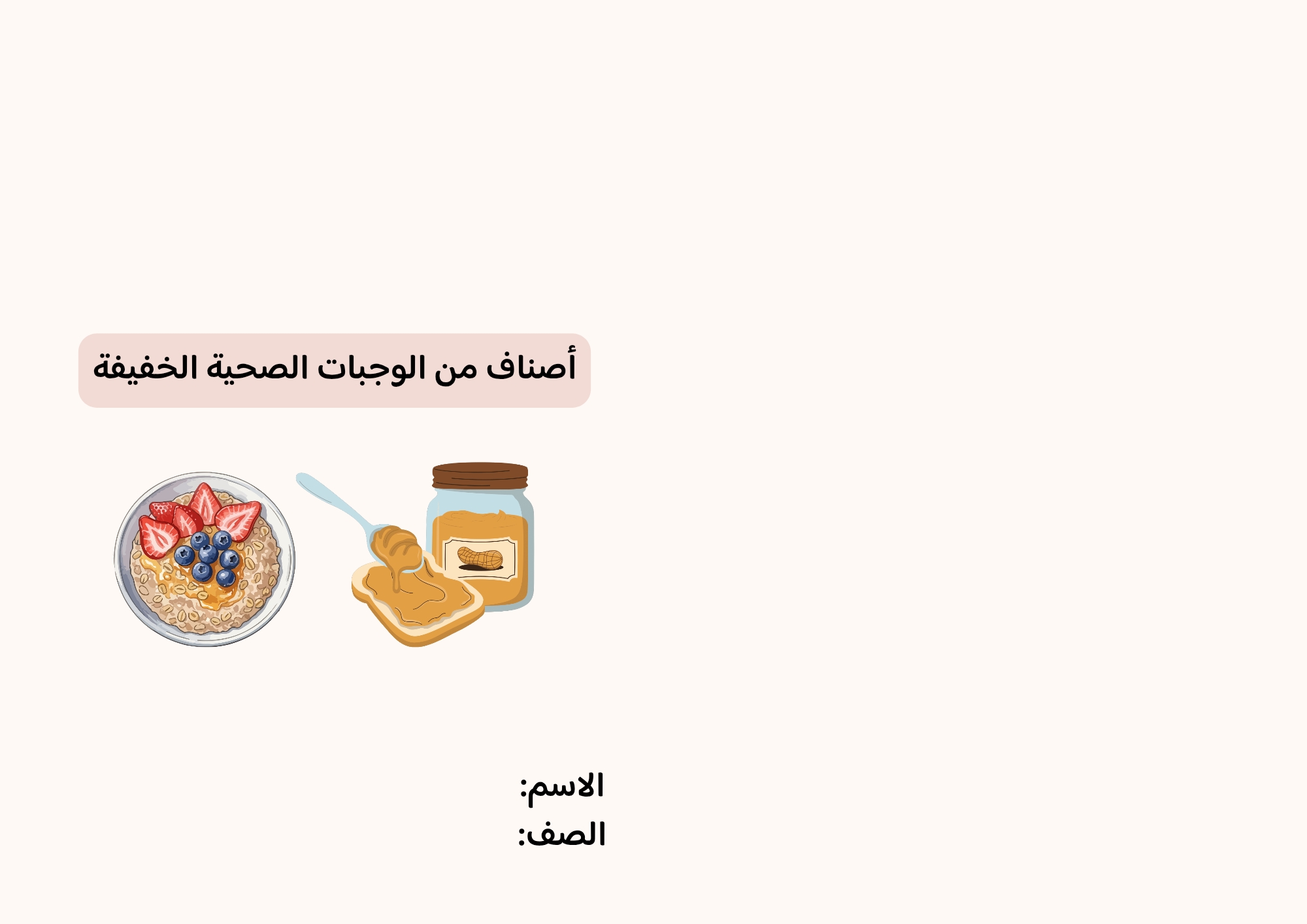 أصناف من الوجبات الصحية الخفيفة

الاسم:
الصف: